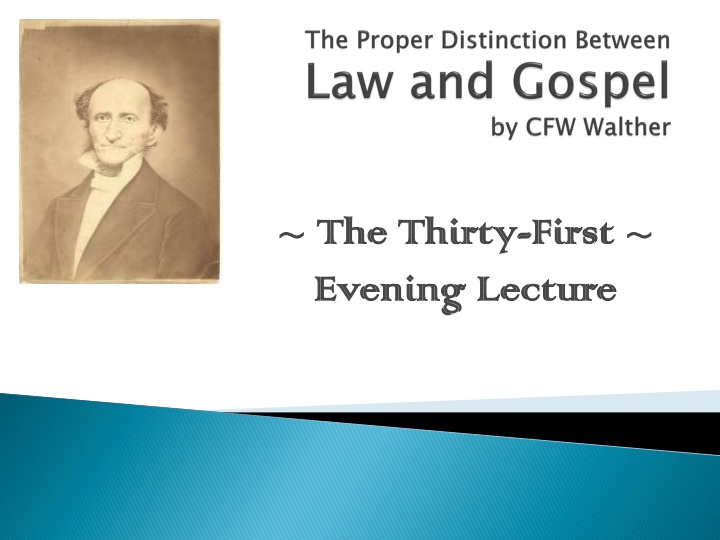 The Proper Distinction Between
Law and Gospel
by CFW Walther

~ The Thirty-First ~
Evening Lecture